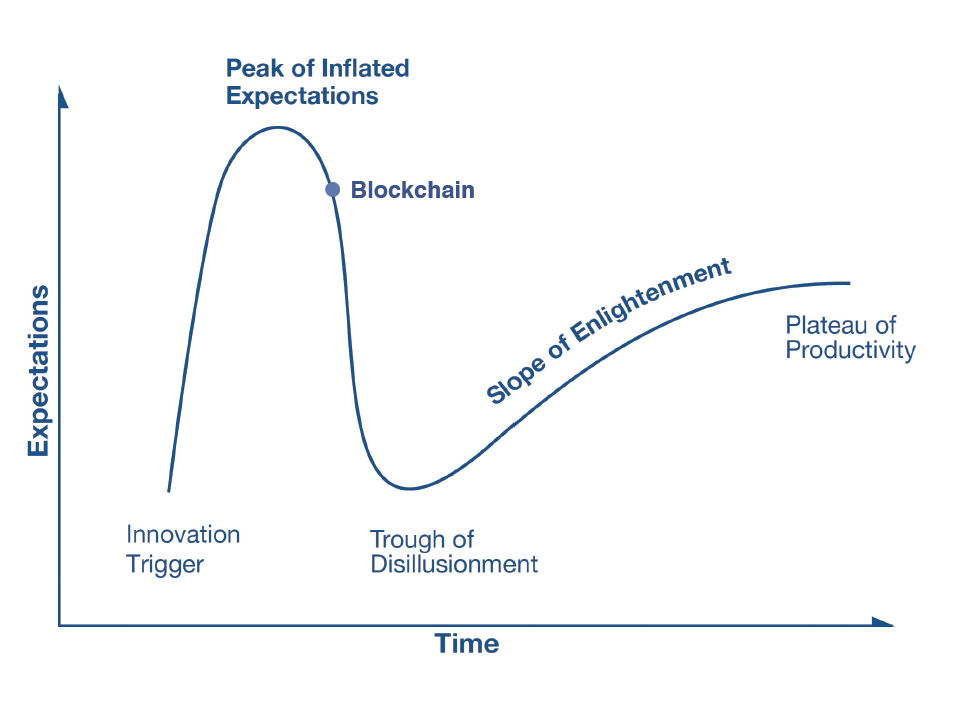 Peak of Inflated Expectations

Blockchain

Expectations

Slope of Enlightenment

Plateau of Productivity

Innovation Trigger

Trough of Disillusionment

Time